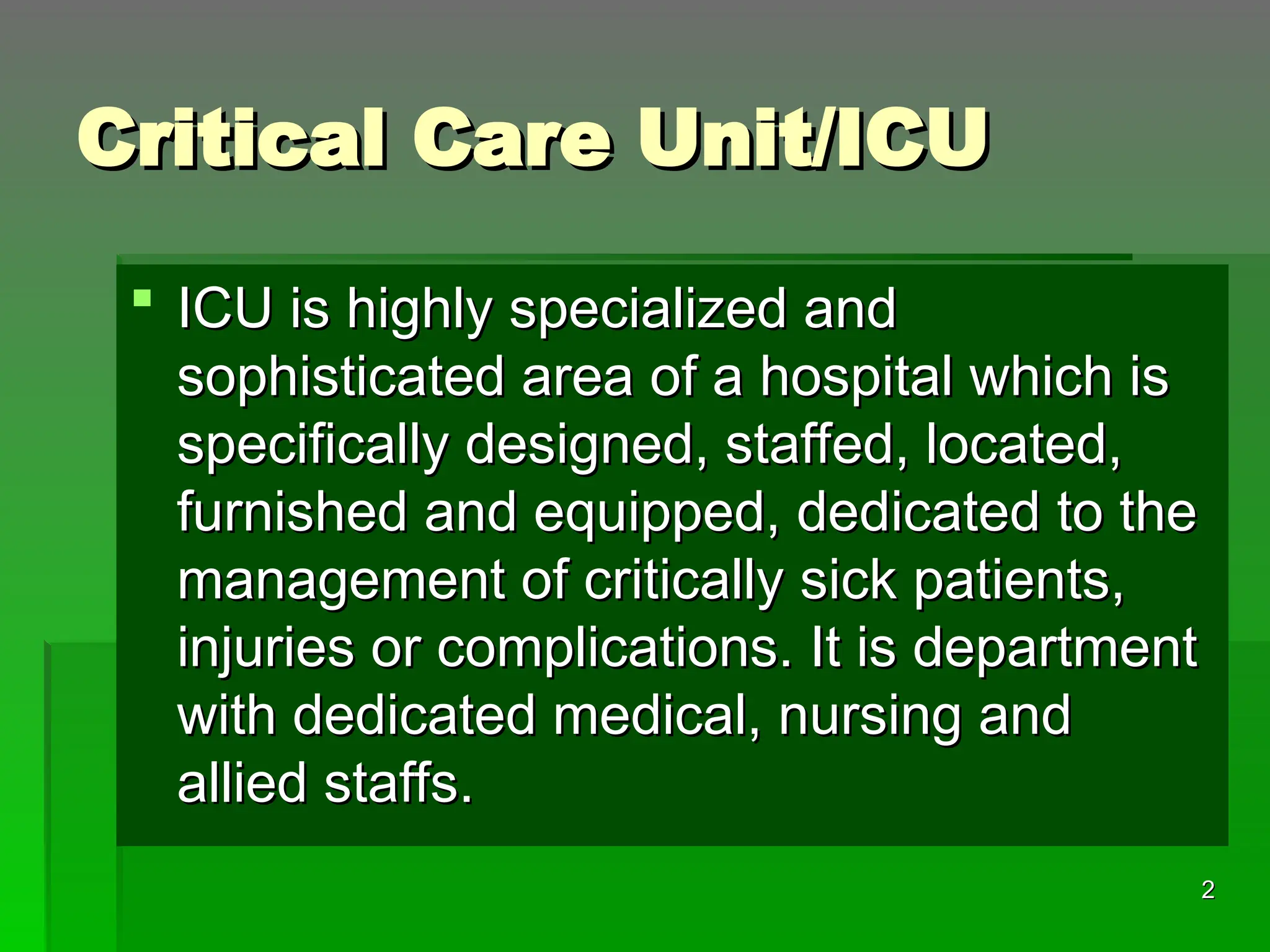 Critical Care Unit/ICU

ICU is highly specialized and sophisticated area of a hospital which is specifically designed, staffed, located, furnished and equipped, dedicated to the management of critically sick patients, injuries or complications. It is department with dedicated medical, nursing and allied staffs.

2